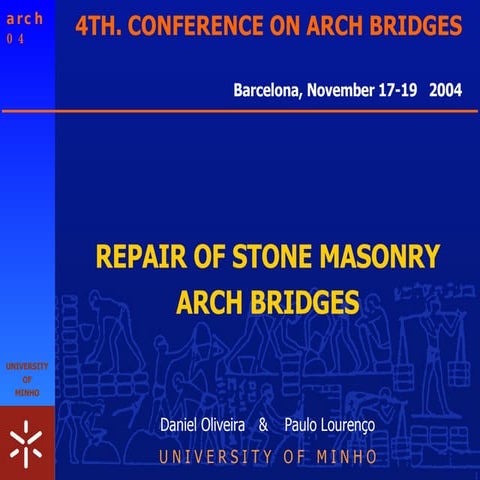 arch
04

4TH. CONFERENCE ON ARCH BRIDGES

Barcelona, November 17-19 2004

REPAIR OF STONE MASONRY ARCH BRIDGES

UNIVERSITY OF MINHO

Daniel Oliveira & Paulo Lourenço
UNIVERSITY OF MINHO